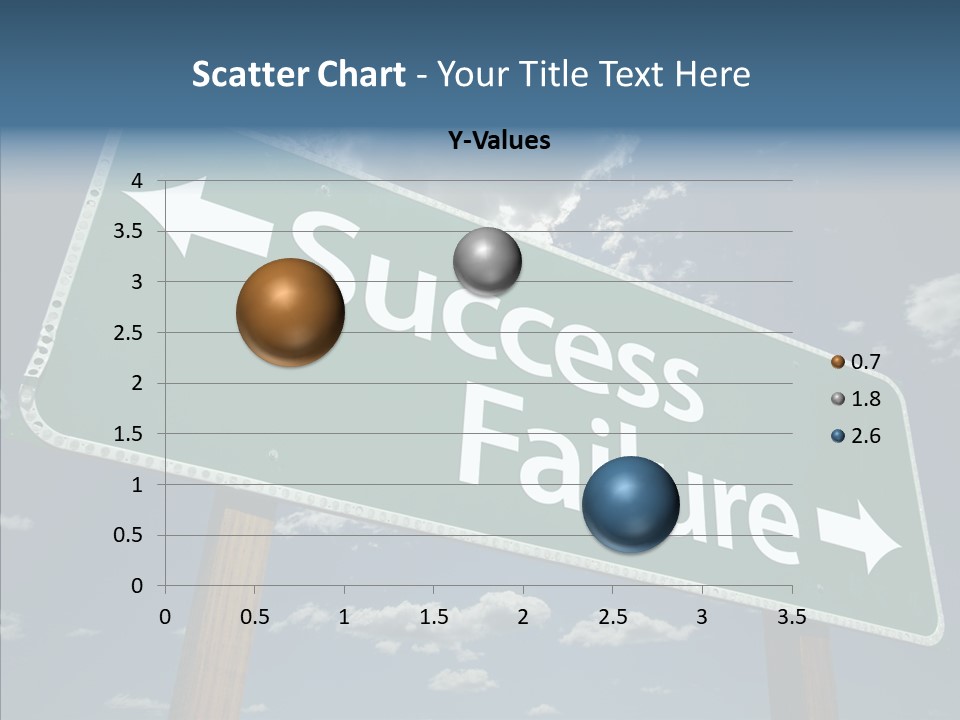 Scatter Chart - Your Title Text Here

Y-Values

4
3.5
3
2.5
2
1.5
1
0.5
0

0 0.5 1 1.5 2 2.5 3 3.5

0.7
1.8
2.6

Success
Failure